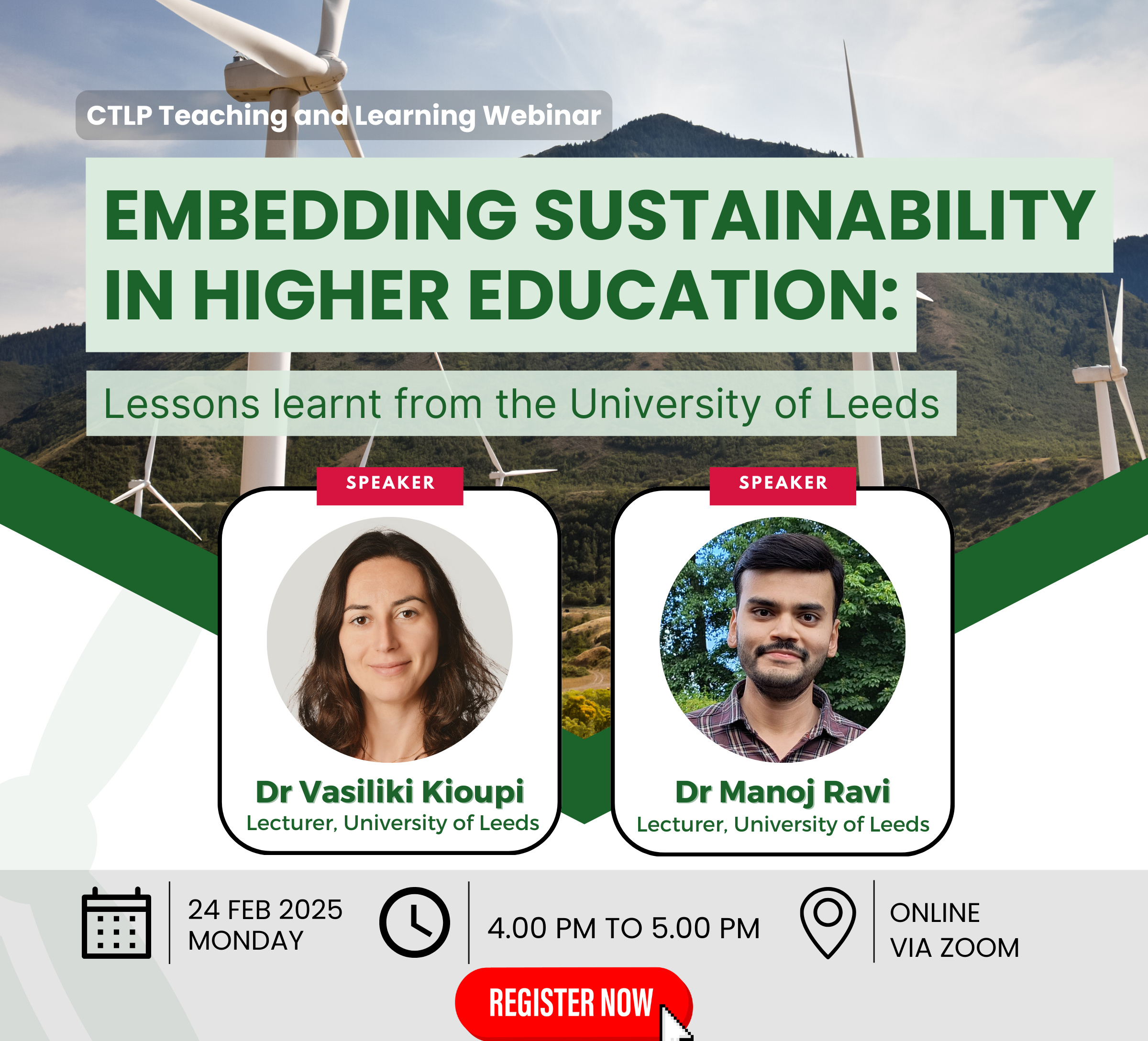 CTLP Teaching and Learning Webinar

EMBEDDING SUSTAINABILITY IN HIGHER EDUCATION:

Lessons learnt from the University of Leeds

SPEAKER

Dr Vasiliki Kioupi
Lecturer, University of Leeds

SPEAKER

Dr Manoj Ravi
Lecturer, University of Leeds

24 FEB 2025
MONDAY

4.00 PM TO 5.00 PM

ONLINE
VIA ZOOM

REGISTER NOW